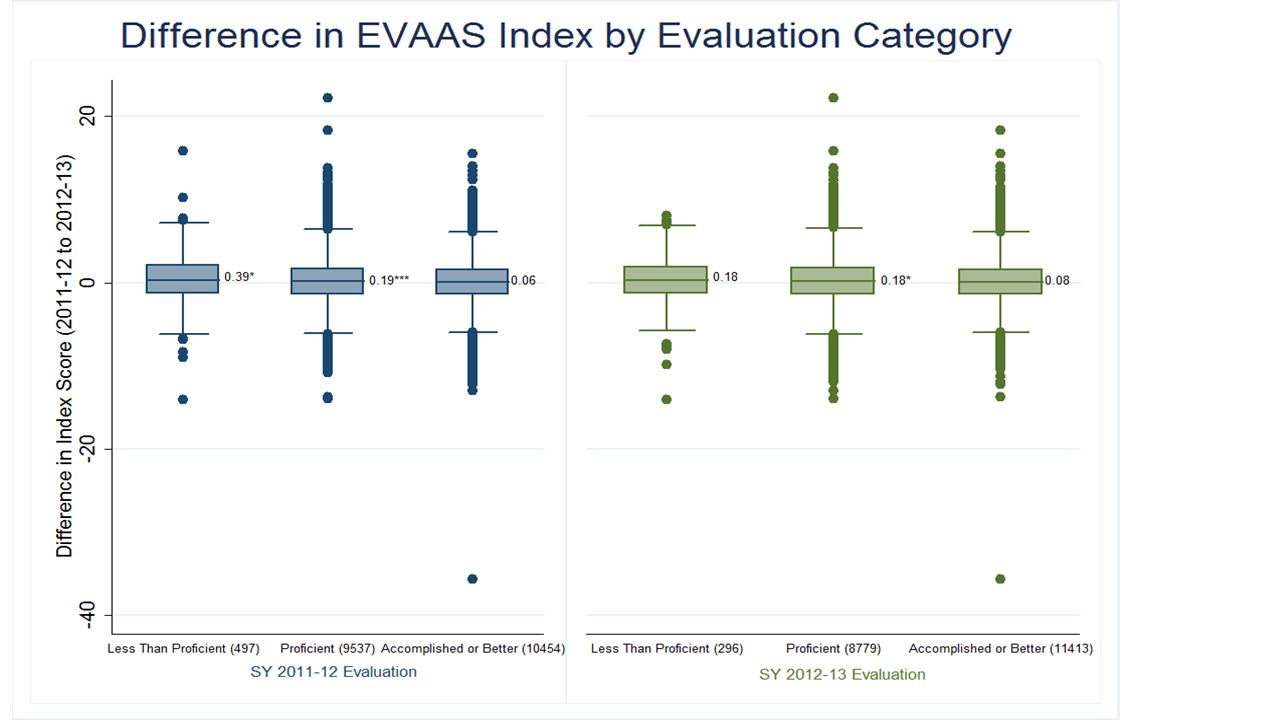 Difference in EVAAS Index by Evaluation Category

Difference in Index Score (2011-12 to 2012-13)

20
0
-20
-40

0.39*
0.19***
0.06

Less Than Proficient (497)
Proficient (9537)
Accomplished or Better (10454)

SY 2011-12 Evaluation

0.18
0.18*
0.08

Less Than Proficient (296)
Proficient (8779)
Accomplished or Better (11413)

SY 2012-13 Evaluation